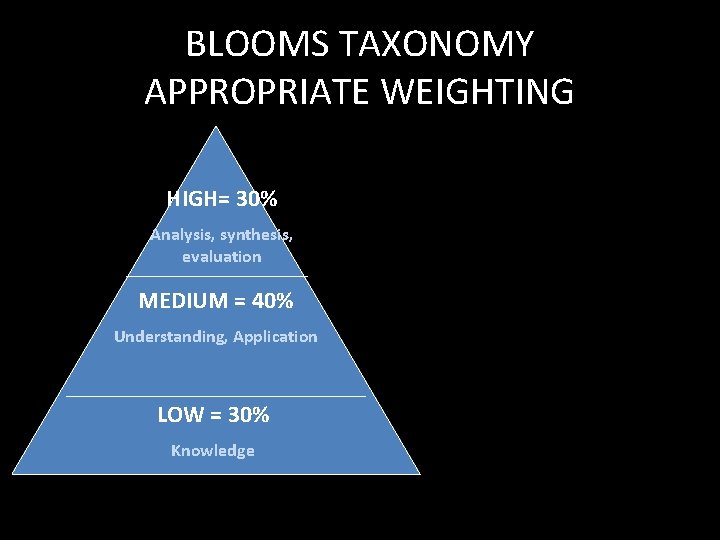 BLOOMS TAXONOMY
APPROPRIATE WEIGHTING

HIGH= 30%

Analysis, synthesis, evaluation

MEDIUM = 40%

Understanding, Application

LOW = 30%

Knowledge